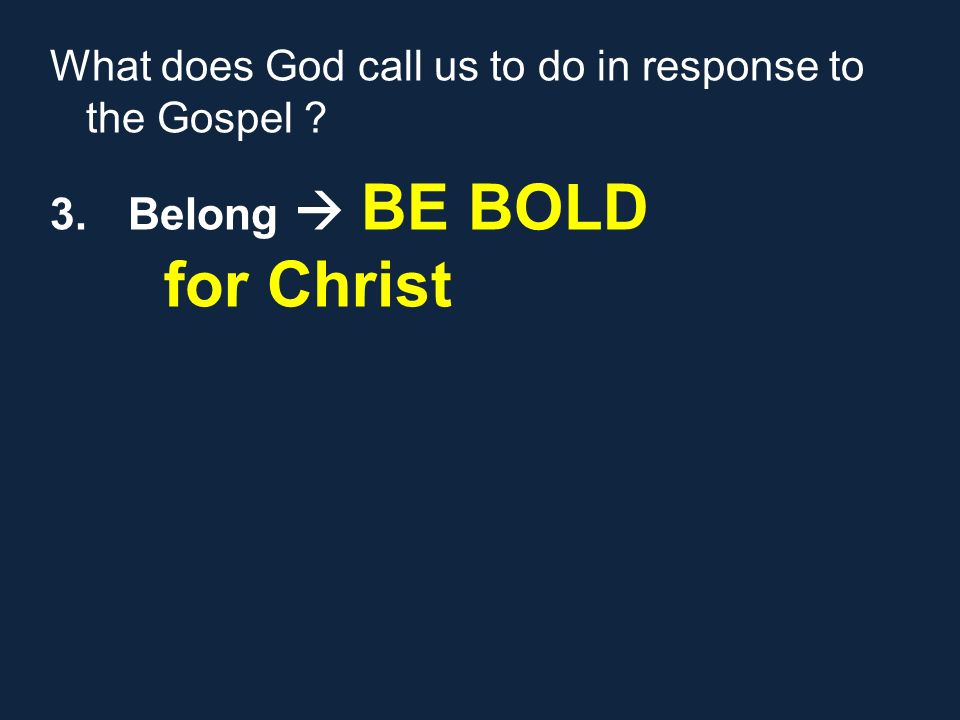 What does God call us to do in response to the Gospel ?

3. Belong → BE BOLD for Christ